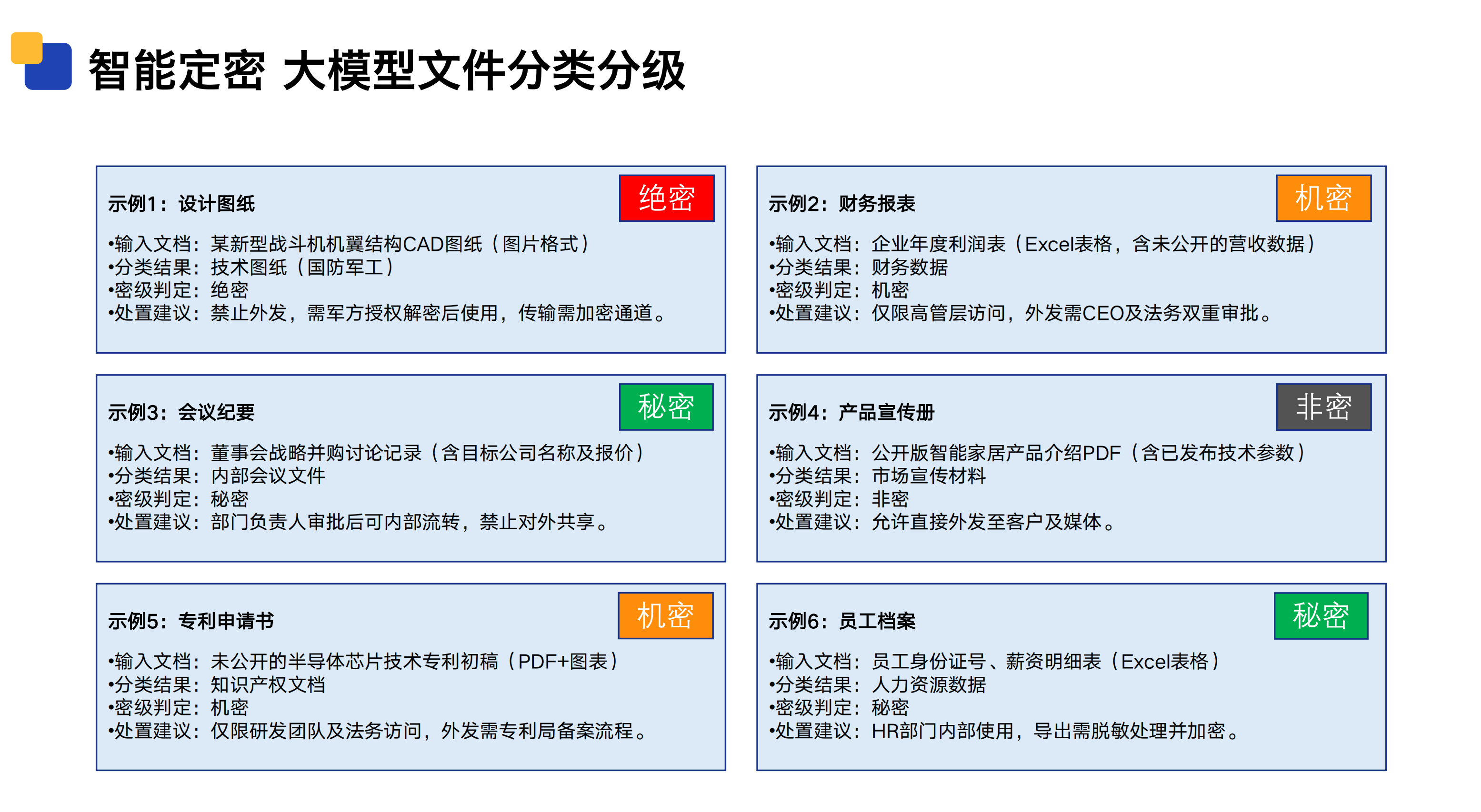 智能定密 大模型文件分类分级

示例1：设计图纸

绝密

•输入文档：某新型战斗机机翼结构CAD图纸（图片格式）
•分类结果：技术图纸（国防军工）
•密级判定：绝密
•处置建议：禁止外发，需军方授权解密后使用，传输需加密通道。

示例2：财务报表

机密

•输入文档：企业年度利润表（Excel表格，含未公开的营收数据）
•分类结果：财务数据
•密级判定：机密
•处置建议：仅限高管层访问，外发需CEO及法务双重审批。

示例3：会议纪要

秘密

•输入文档：董事会战略并购讨论记录（含目标公司名称及报价）
•分类结果：内部会议文件
•密级判定：秘密
•处置建议：部门负责人审批后可内部流转，禁止对外共享。

示例4：产品宣传册

非密

•输入文档：公开版智能家居产品介绍PDF（含已发布技术参数）
•分类结果：市场宣传材料
•密级判定：非密
•处置建议：允许直接外发至客户及媒体。

示例5：专利申请书

机密

•输入文档：未公开的半导体芯片技术专利初稿（PDF+图表）
•分类结果：知识产权文档
•密级判定：机密
•处置建议：仅限研发团队及法务访问，外发需专利局备案流程。

示例6：员工档案

秘密

•输入文档：员工身份证号、薪资明细表（Excel表格）
•分类结果：人力资源数据
•密级判定：秘密
•处置建议：HR部门内部使用，导出需脱敏处理并加密。